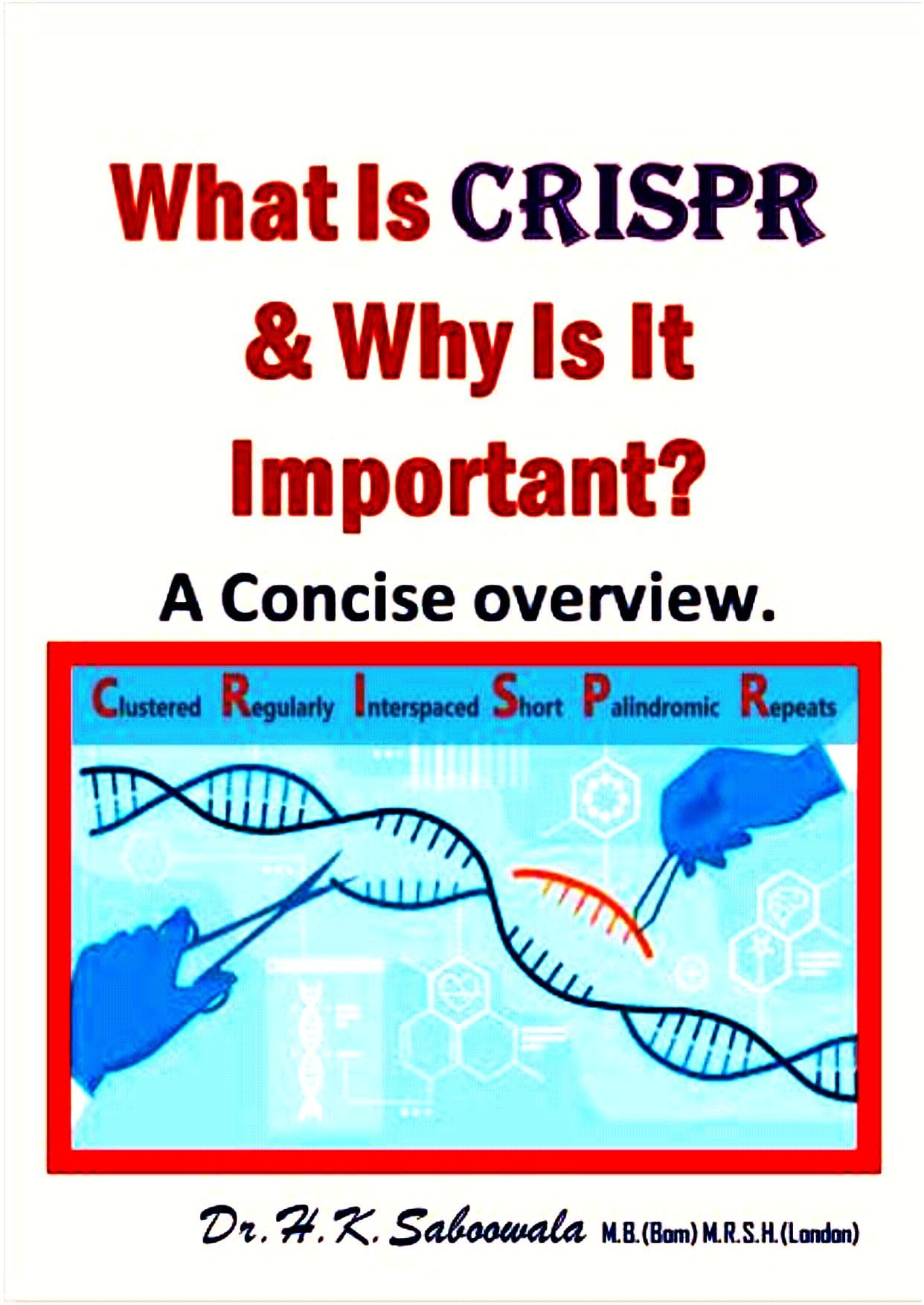 What Is CRISPR & Why Is It Important?

A Concise overview.

Clustered Regularly Interspaced Short Palindromic Repeats

Dr. H. K. Saboowala M.B.(Bom) M.R.S.H.(London)